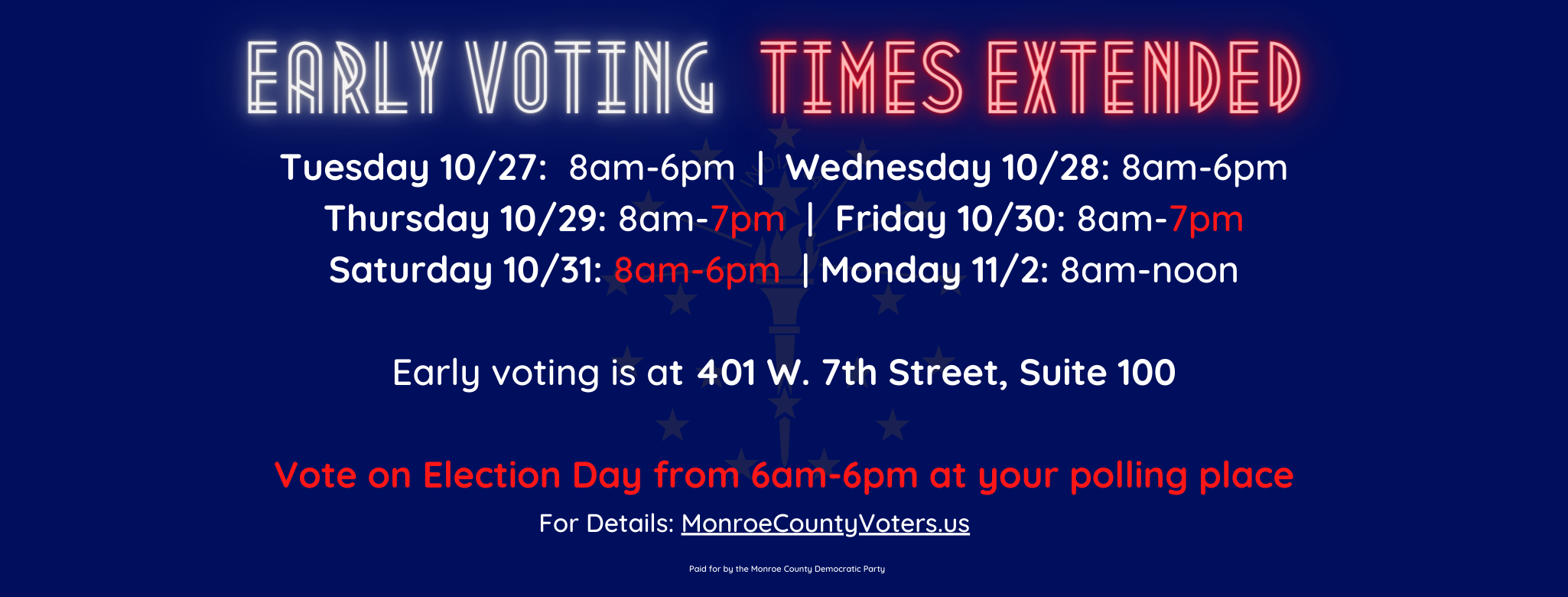 EARLY VOTING TIMES EXTENDED

Tuesday 10/27: 8am-6pm | Wednesday 10/28: 8am-6pm
Thursday 10/29: 8am-7pm | Friday 10/30: 8am-7pm
Saturday 10/31: 8am-6pm | Monday 11/2: 8am-noon

Early voting is at 401 W. 7th Street, Suite 100

Vote on Election Day from 6am-6pm at your polling place

For Details: MonroeCountyVoters.us

Paid for by the Monroe County Democratic Party